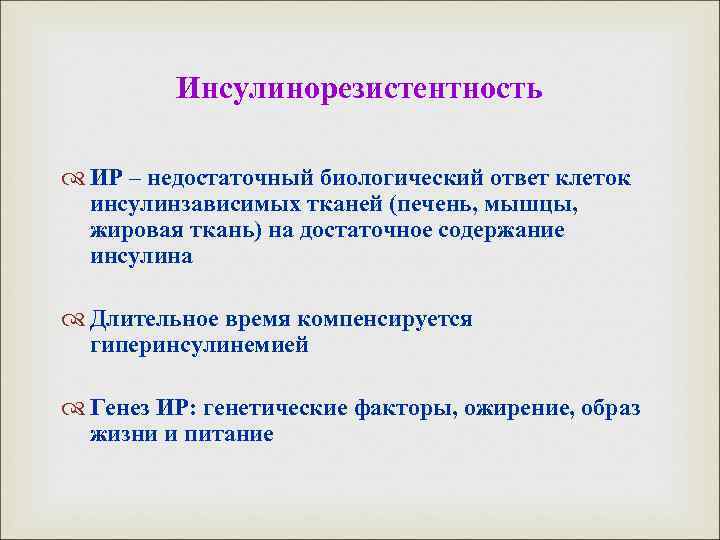 Инсулинорезистентность

ИР – недостаточный биологический ответ клеток инсулинзависимых тканей (печень, мышцы, жировая ткань) на достаточное содержание инсулина

Длительное время компенсируется гиперинсулинемией

Генез ИР: генетические факторы, ожирение, образ жизни и питание